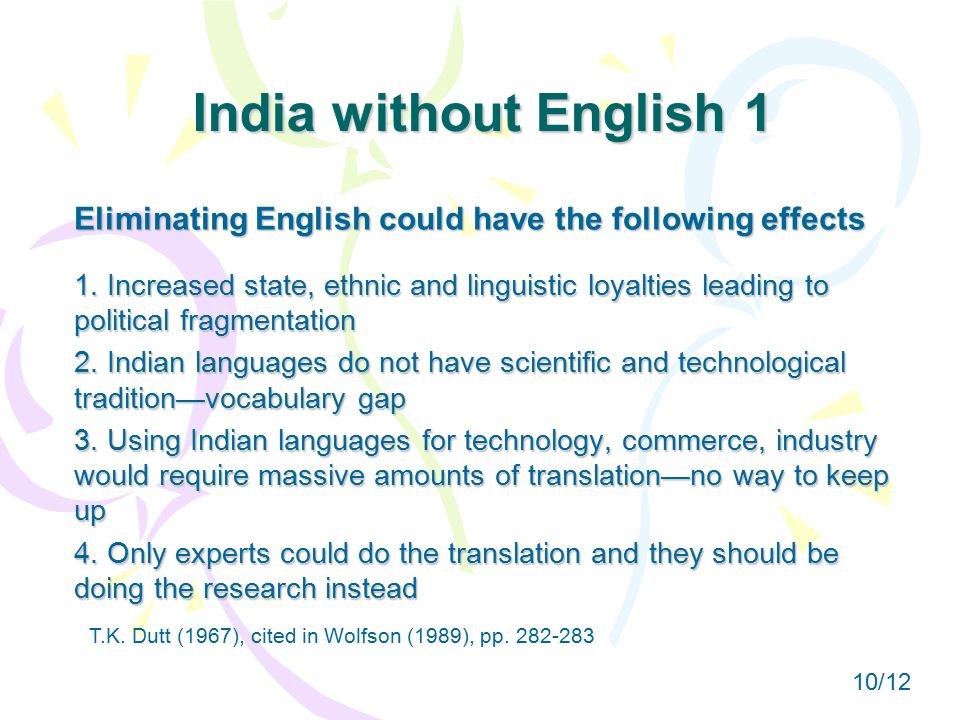 India without English 1

Eliminating English could have the following effects

1. Increased state, ethnic and linguistic loyalties leading to political fragmentation

2. Indian languages do not have scientific and technological tradition—vocabulary gap

3. Using Indian languages for technology, commerce, industry would require massive amounts of translation—no way to keep up

4. Only experts could do the translation and they should be doing the research instead

T.K. Dutt (1967), cited in Wolfson (1989), pp. 282-283

10/12